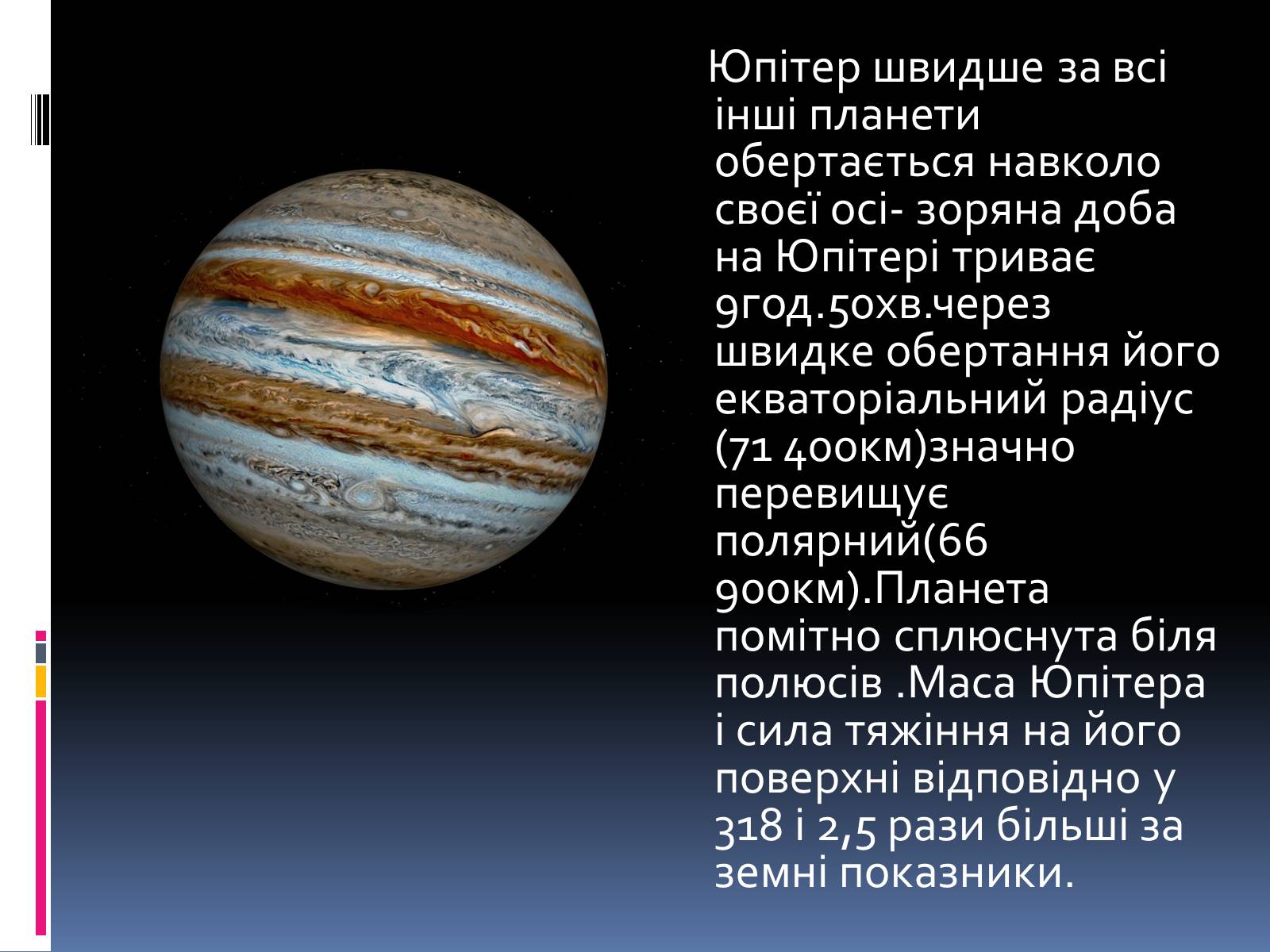 Юпітер швидше за всі інші планети обертається навколо своєї осі- зоряна доба на Юпітері триває 9год.50хв.через швидке обертання його екваторіальний радіус (71 400км)значно перевищує полярний(66 900км).Планета помітно сплюснута біля полюсів .Маса Юпітера і сила тяжіння на його поверхні відповідно у 318 і 2,5 рази більші за земні показники.